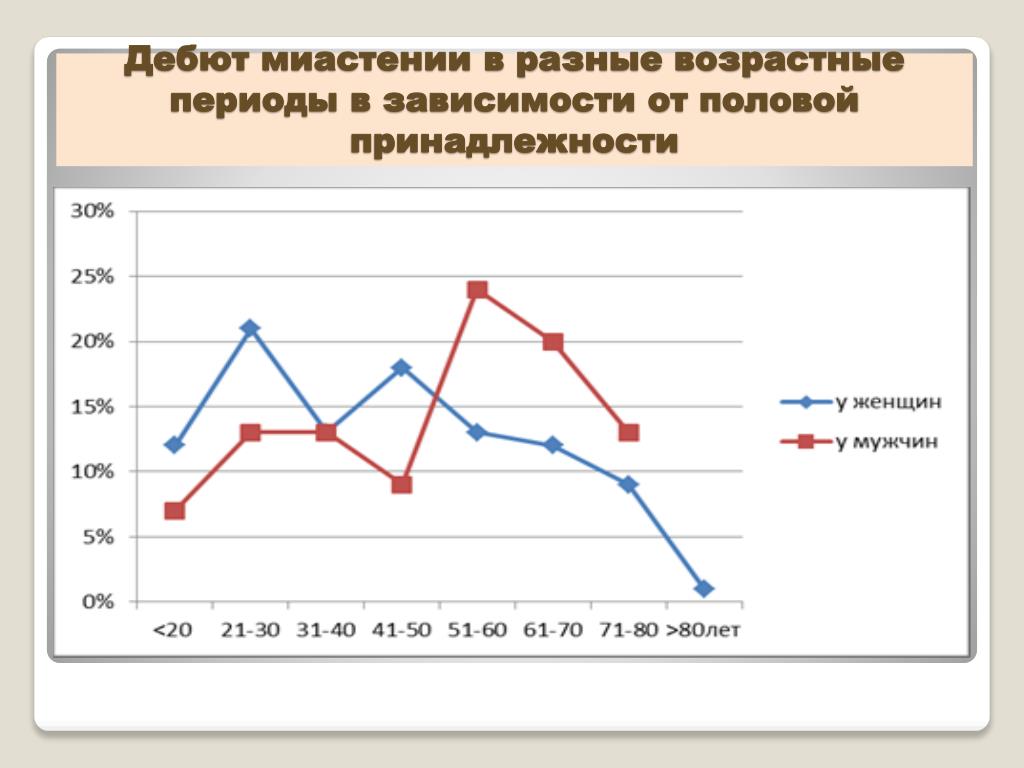 Дебют миастении в разные возрастные периоды в зависимости от половой принадлежности

30%
25%
20%
15%
10%
5%
0%

<20 21-30 31-40 41-50 51-60 61-70 71-80 >80лет

у женщин
у мужчин